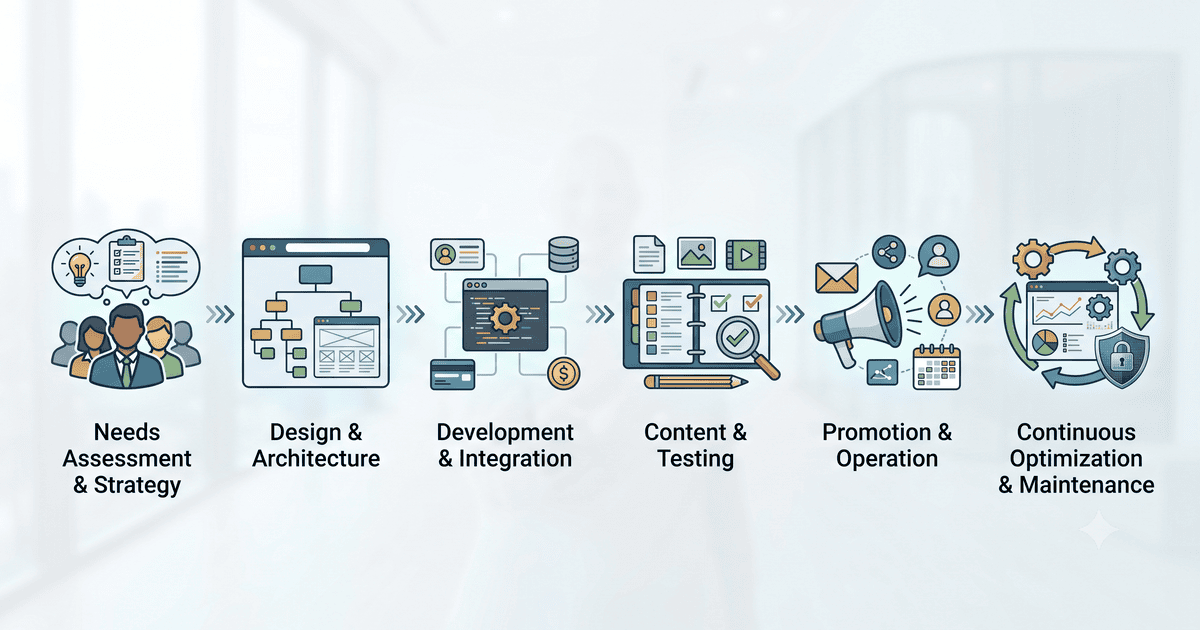 Needs Assessment & Strategy

Design & Architecture

Development & Integration

Content & Testing

Promotion & Operation

Continuous Optimization & Maintenance